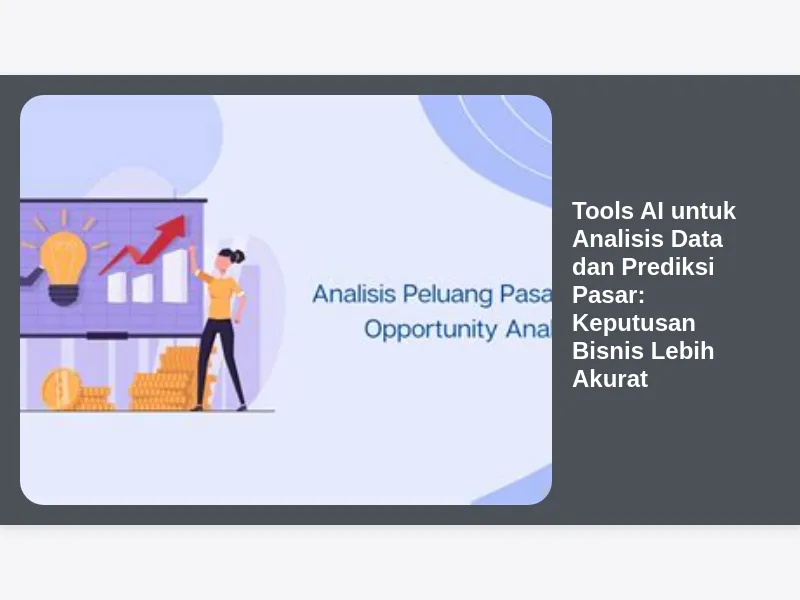 Analisis Peluang Pasa
Opportunity Anal

Tools AI untuk Analisis Data dan Prediksi Pasar: Keputusan Bisnis Lebih Akurat